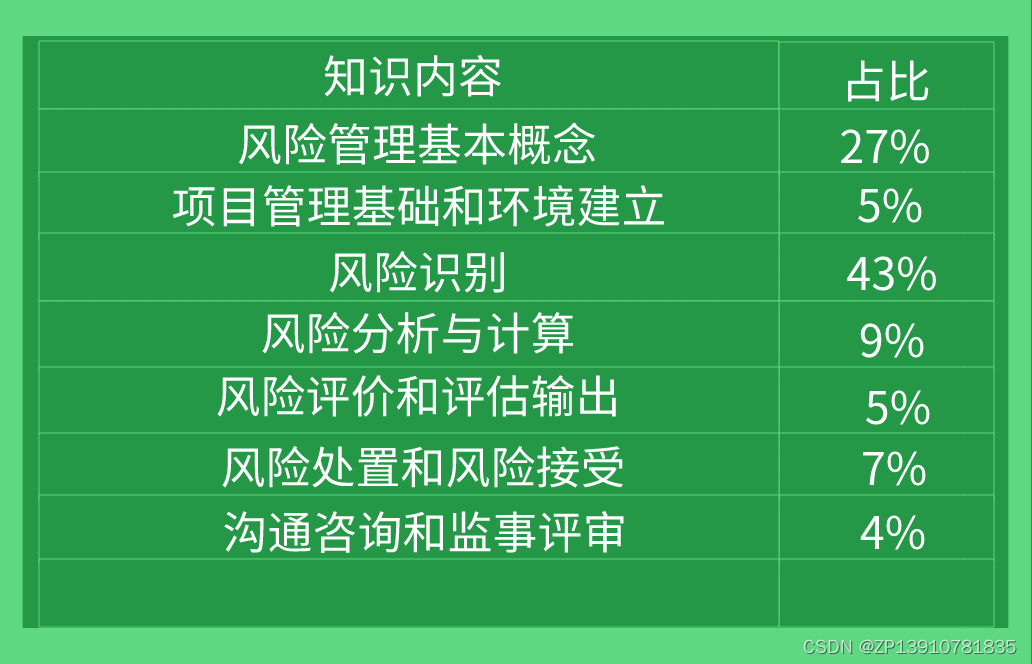 | 知识内容 | 占比 |
|---|---|
| 风险管理基本概念 | 27% |
| 项目管理基础和环境建立 | 5% |
| 风险识别 | 43% |
| 风险分析与计算 | 9% |
| 风险评价和评估输出 | 5% |
| 风险处置和风险接受 | 7% |
| 沟通咨询和监事评审 | 4% |
| | |

CSDN @ZP13910781835